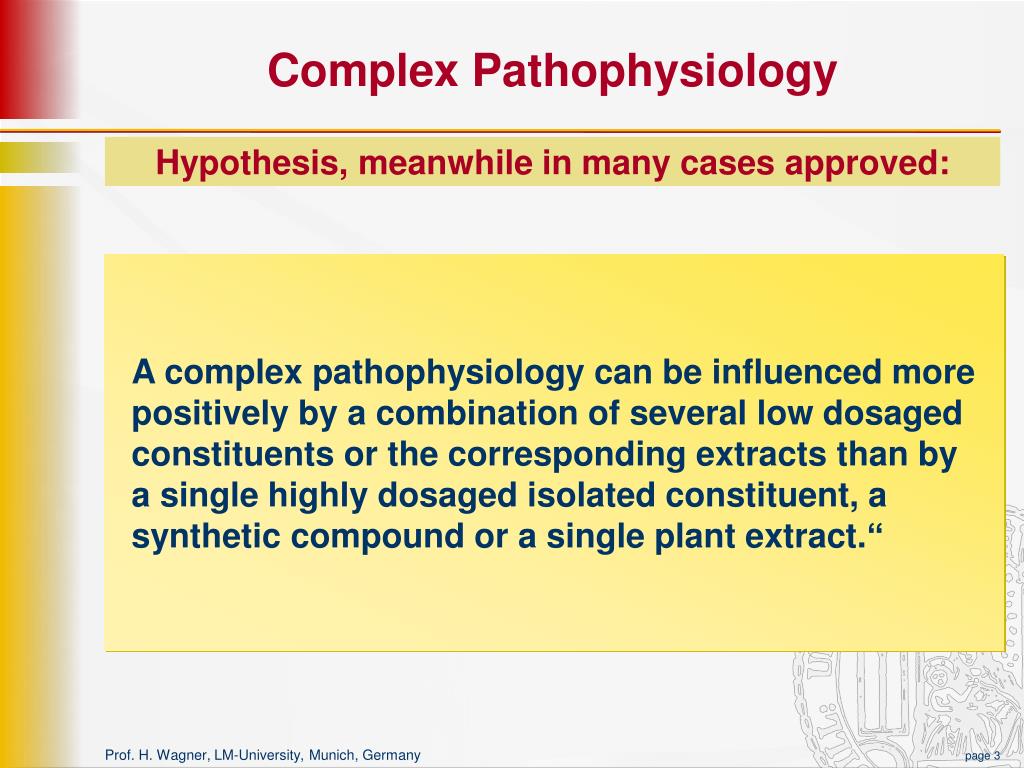 Complex Pathophysiology

Hypothesis, meanwhile in many cases approved:

A complex pathophysiology can be influenced more positively by a combination of several low dosaged constituents or the corresponding extracts than by a single highly dosaged isolated constituent, a synthetic compound or a single plant extract.“

Prof. H. Wagner, LM-University, Munich, Germany

page 3